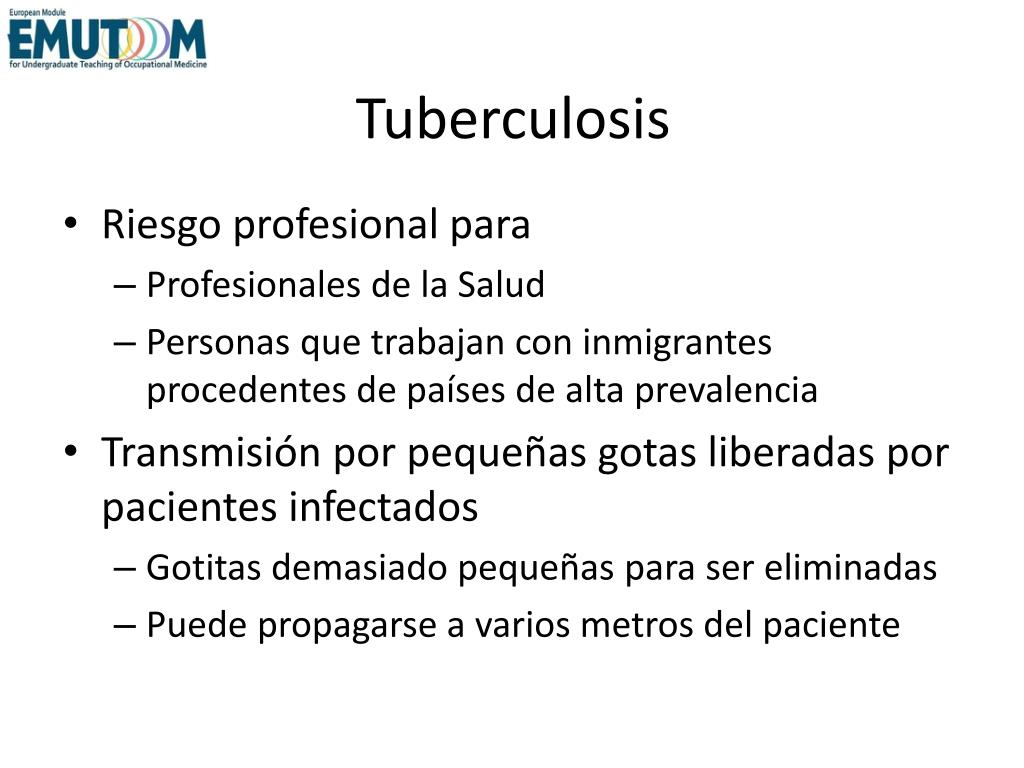 European Module
EMUTOM
for Undergraduate Teaching of Occupational Medicine

Tuberculosis

• Riesgo profesional para
– Profesionales de la Salud
– Personas que trabajan con inmigrantes procedentes de países de alta prevalencia
• Transmisión por pequeñas gotas liberadas por pacientes infectados
– Gotitas demasiado pequeñas para ser eliminadas
– Puede propagarse a varios metros del paciente